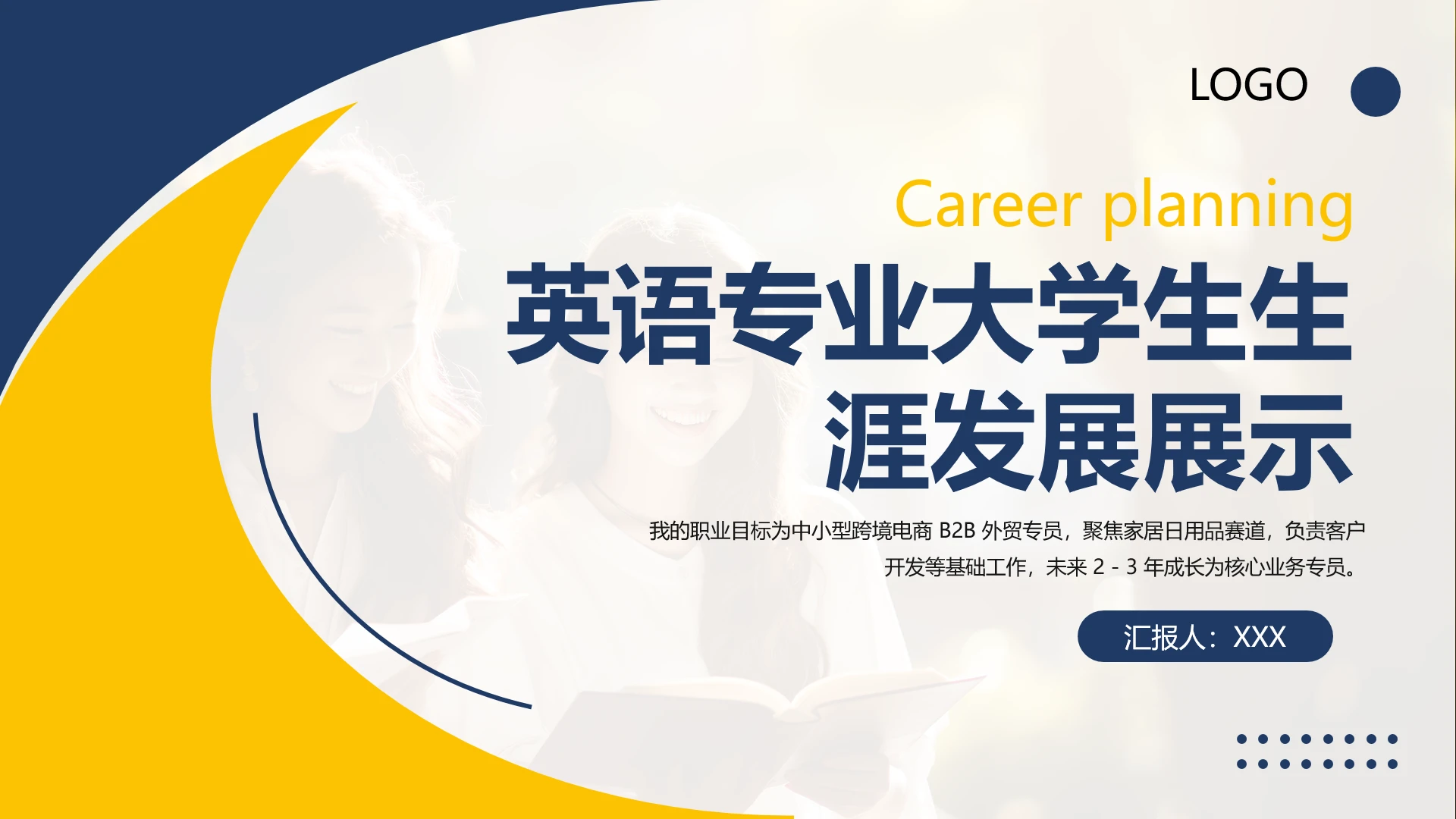 LOGO

Career planning

英语专业大学生生涯发展展示

我的职业目标为中小型跨境电商 B2B 外贸专员，聚焦家居日用品赛道，负责客户开发等基础工作，未来 2 - 3 年成长为核心业务专员。

汇报人：XXX